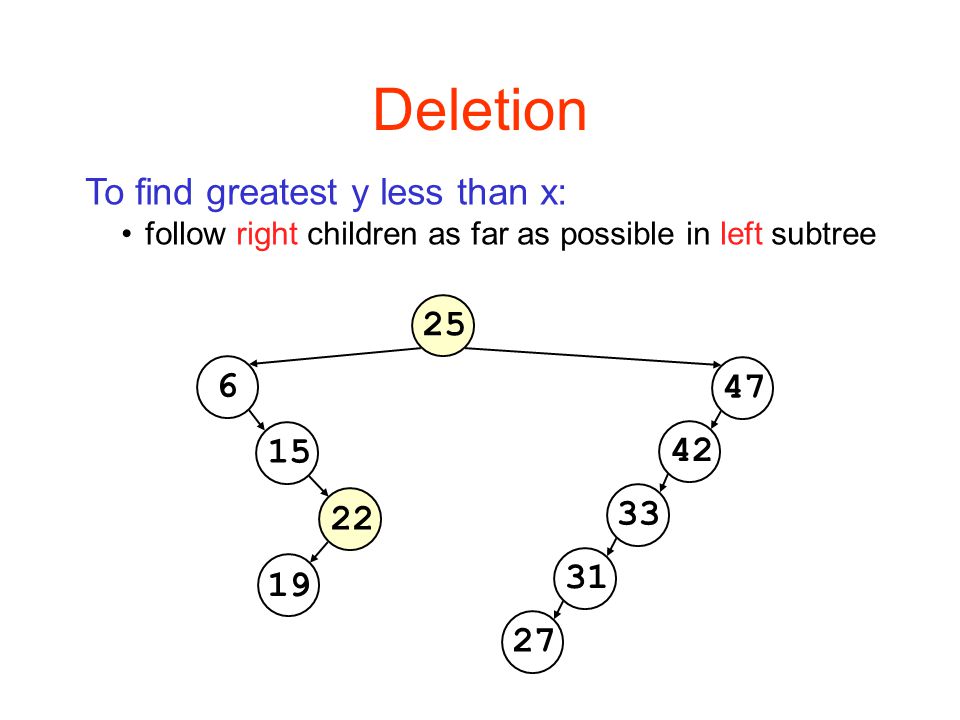 Deletion

To find greatest y less than x:
• follow right children as far as possible in left subtree

25
6
47
15
42
22
33
19
31
27